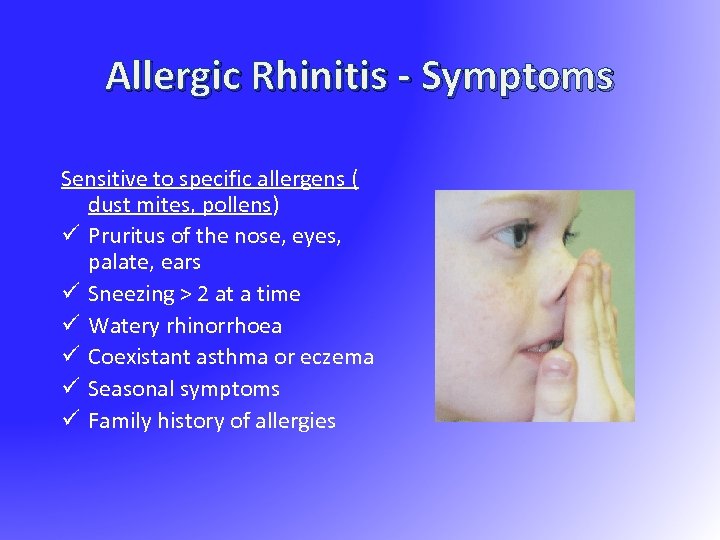 Allergic Rhinitis - Symptoms

Sensitive to specific allergens ( dust mites, pollens)
✓ Pruritus of the nose, eyes, palate, ears
✓ Sneezing > 2 at a time
✓ Watery rhinorrhoea
✓ Coexistant asthma or eczema
✓ Seasonal symptoms
✓ Family history of allergies